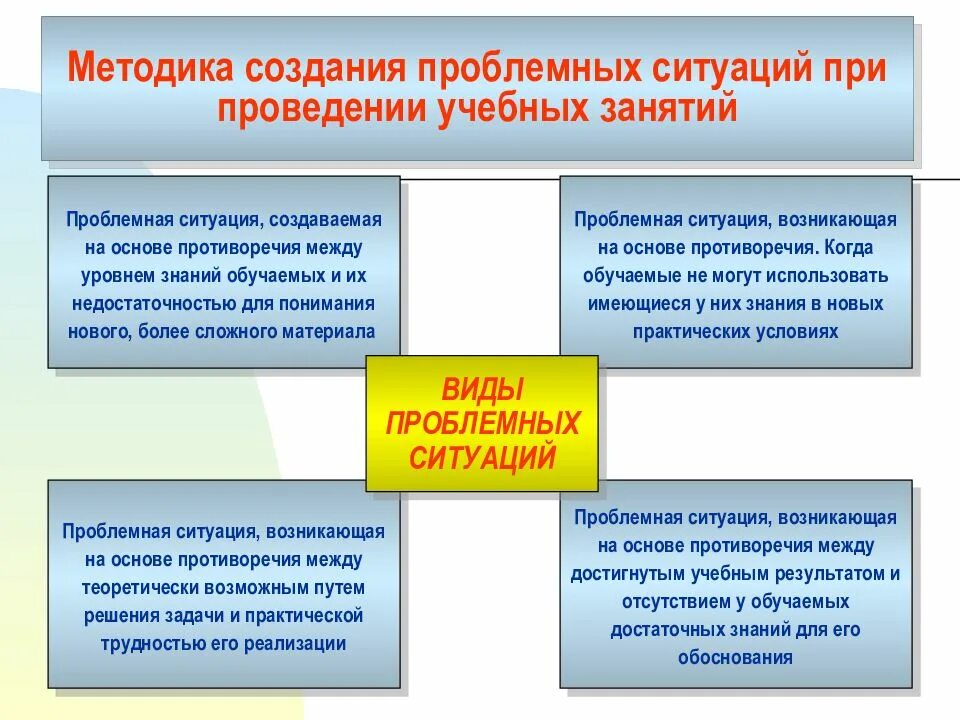 Методика создания проблемных ситуаций при проведении учебных занятий

Проблемная ситуация, создаваемая на основе противоречия между уровнем знаний обучаемых и их недостаточностью для понимания нового, более сложного материала

Проблемная ситуация, возникающая на основе противоречия. Когда обучаемые не могут использовать имеющиеся у них знания в новых практических условиях

ВИДЫ ПРОБЛЕМНЫХ СИТУАЦИЙ

Проблемная ситуация, возникающая на основе противоречия между теоретически возможным путем решения задачи и практической трудностью его реализации

Проблемная ситуация, возникающая на основе противоречия между достигнутым учебным результатом и отсутствием у обучаемых достаточных знаний для его обоснования